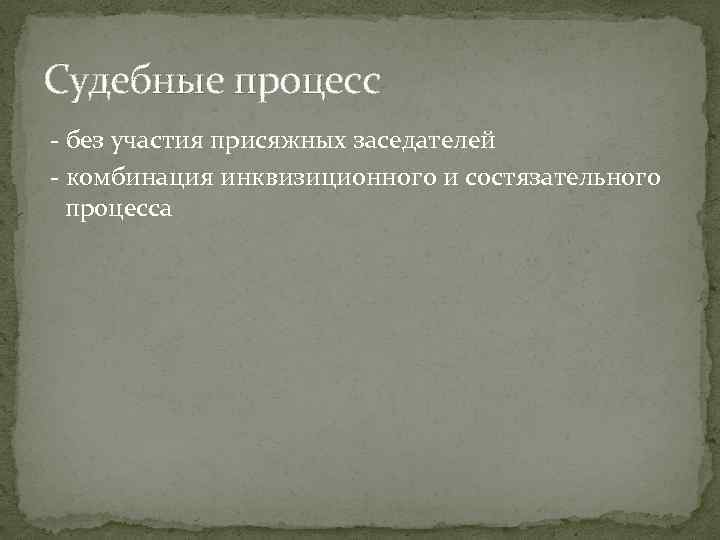 Судебные процесс

- без участия присяжных заседателей
- комбинация инквизиционного и состязательного процесса